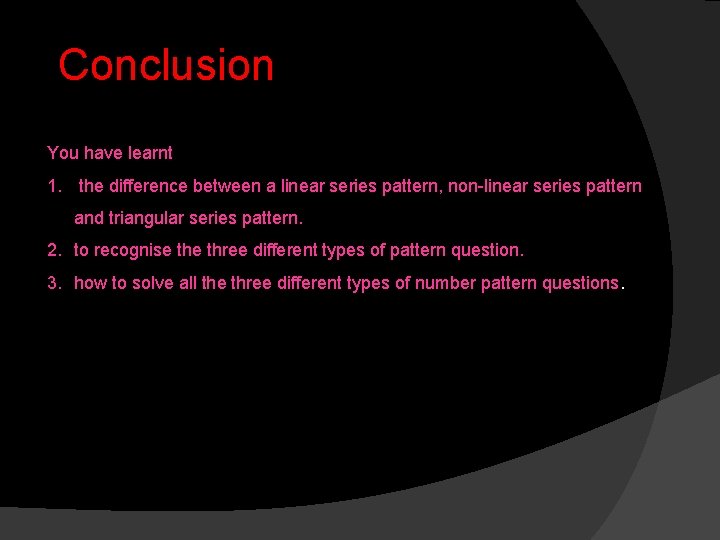 Conclusion

You have learnt

1. the difference between a linear series pattern, non-linear series pattern and triangular series pattern.

2. to recognise the three different types of pattern question.

3. how to solve all the three different types of number pattern questions.